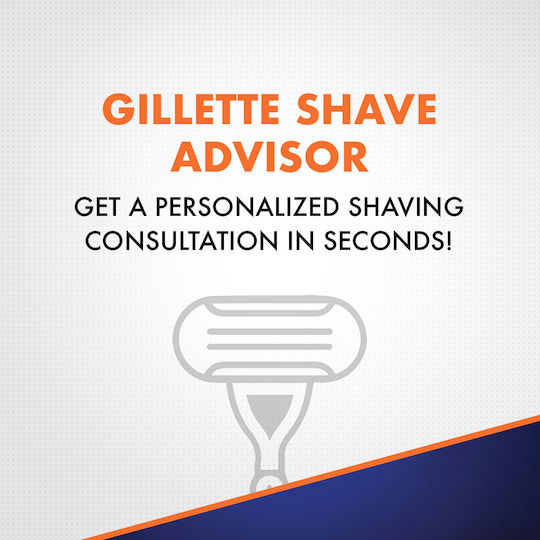 GILLETTE SHAVE ADVISOR

GET A PERSONALIZED SHAVING CONSULTATION IN SECONDS!